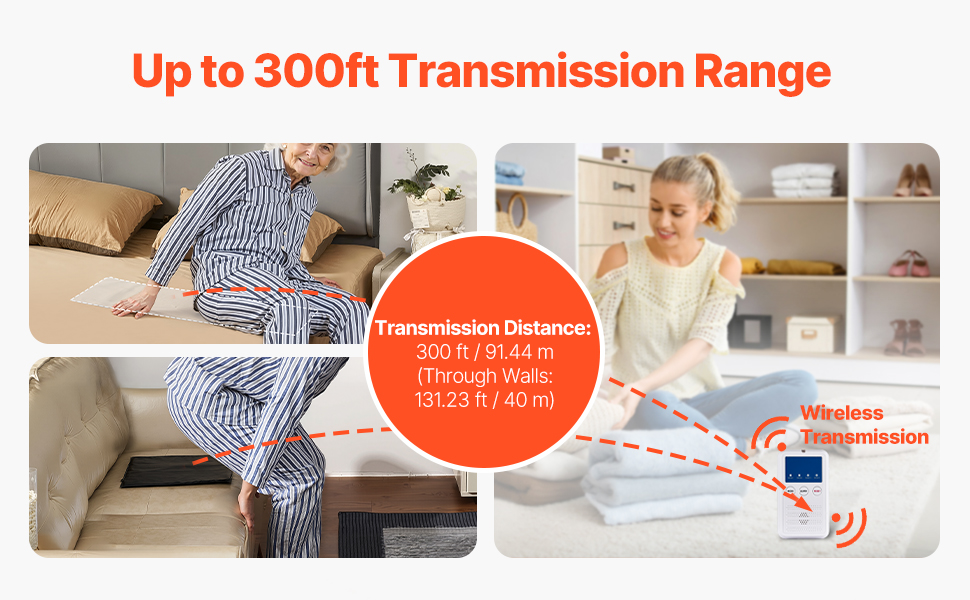 Up to 300ft Transmission Range

Transmission Distance:
300 ft / 91.44 m
(Through Walls:
131.23 ft / 40 m)

Wireless
Transmission